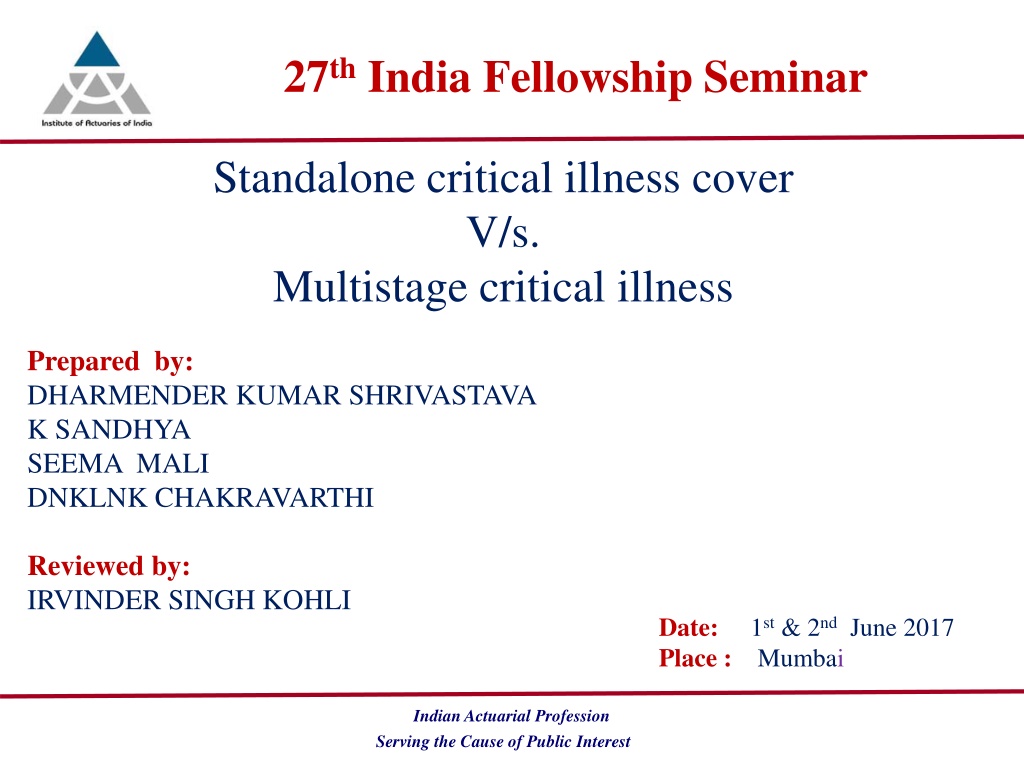 Institute of Actuaries of India

27th India Fellowship Seminar

Standalone critical illness cover
V/s.
Multistage critical illness

Prepared by:
DHARMENDER KUMAR SHRIVASTAVA
K SANDHYA
SEEMA MALI
DNKLNK CHAKRAVARTHI

Reviewed by:
IRVINDER SINGH KOHLI

Date: 1st & 2nd June 2017
Place : Mumbai

Indian Actuarial Profession
Serving the Cause of Public Interest